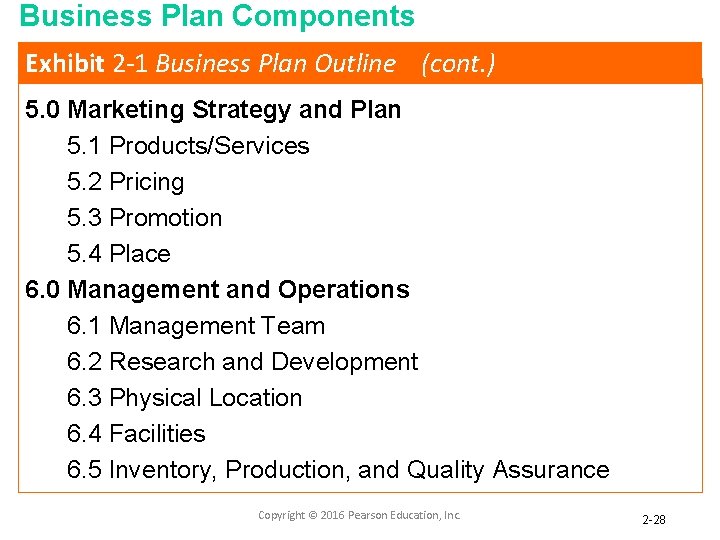 Business Plan Components

Exhibit 2-1 Business Plan Outline (cont.)

5.0 Marketing Strategy and Plan
5.1 Products/Services
5.2 Pricing
5.3 Promotion
5.4 Place
6.0 Management and Operations
6.1 Management Team
6.2 Research and Development
6.3 Physical Location
6.4 Facilities
6.5 Inventory, Production, and Quality Assurance

Copyright © 2016 Pearson Education, Inc.

2-28